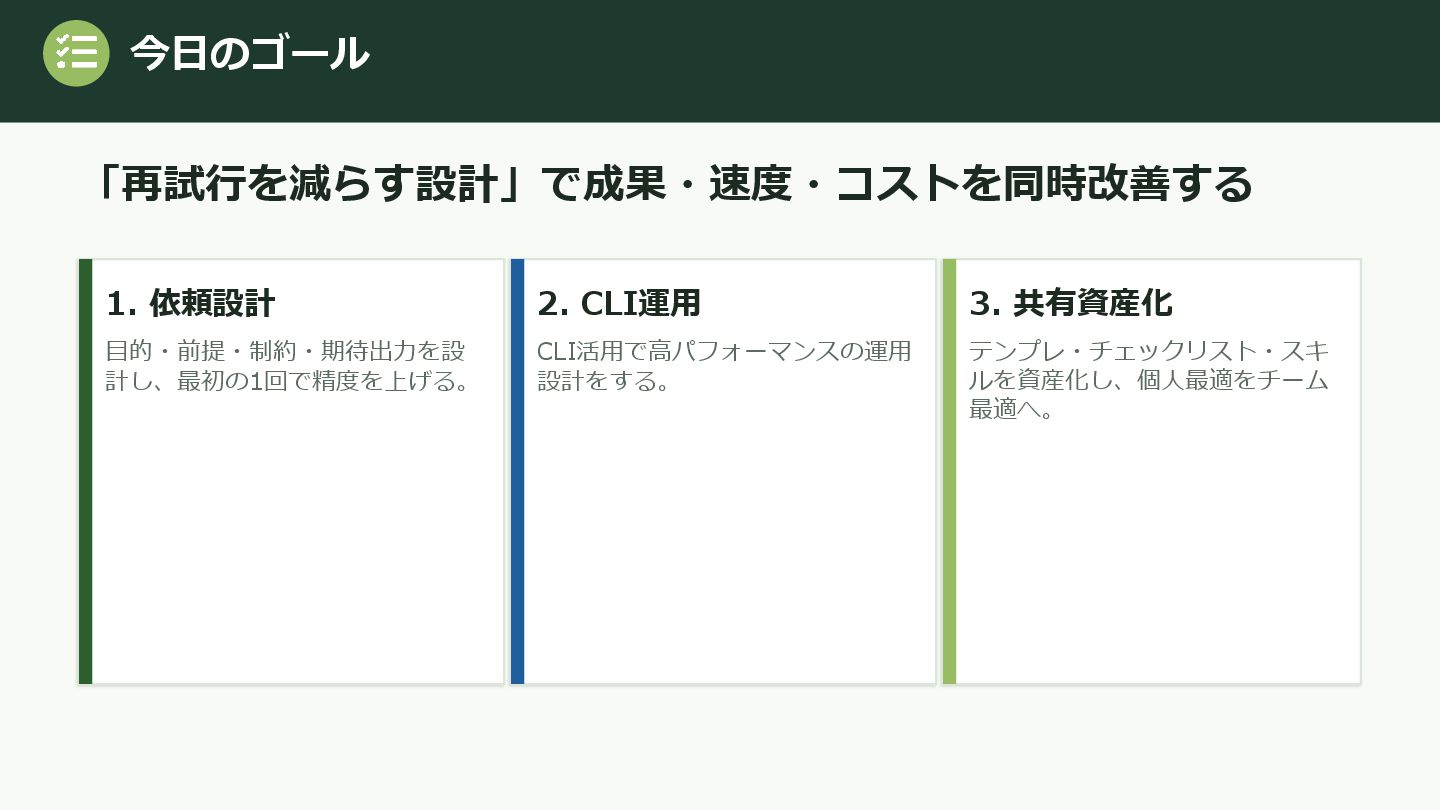 今日のゴール

「再試行を減らす設計」で成果・速度・コストを同時改善する

1. 依頼設計

目的・前提・制約・期待出力を設計し、最初の1回で精度を上げる。

2. CLI運用

CLI活用で高パフォーマンスの運用設計をする。

3. 共有資産化

テンプレ・チェックリスト・スキルを資産化し、個人最適をチーム最適へ。